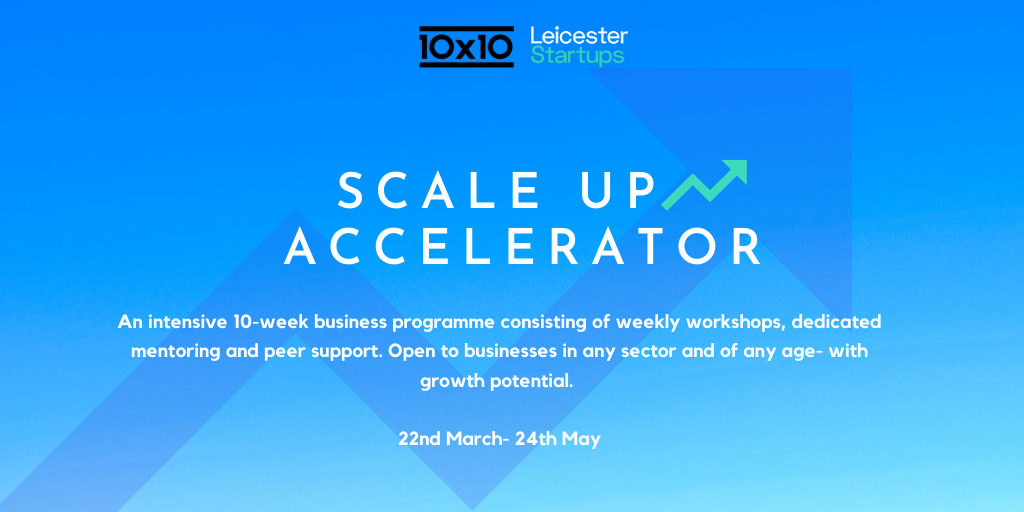 10x10 Leicester Startups

SCALE UP ACCELERATOR

An intensive 10-week business programme consisting of weekly workshops, dedicated mentoring and peer support. Open to businesses in any sector and of any age- with growth potential.

22nd March- 24th May